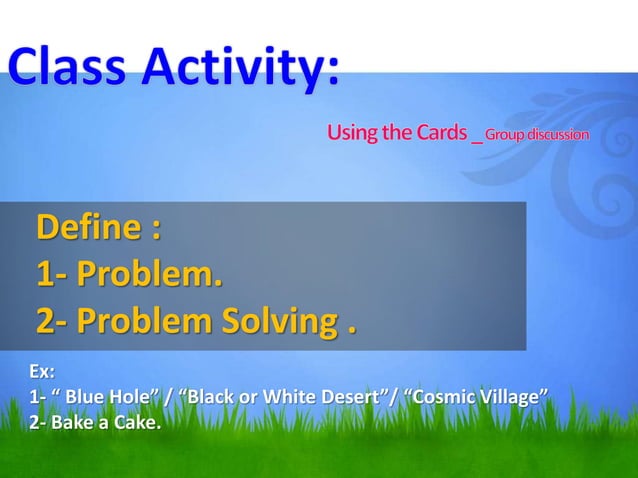 Class Activity:

Using the Cards _ Group discussion

Define :
1- Problem.
2- Problem Solving .

Ex:
1- “ Blue Hole” / “Black or White Desert”/ “Cosmic Village”
2- Bake a Cake.